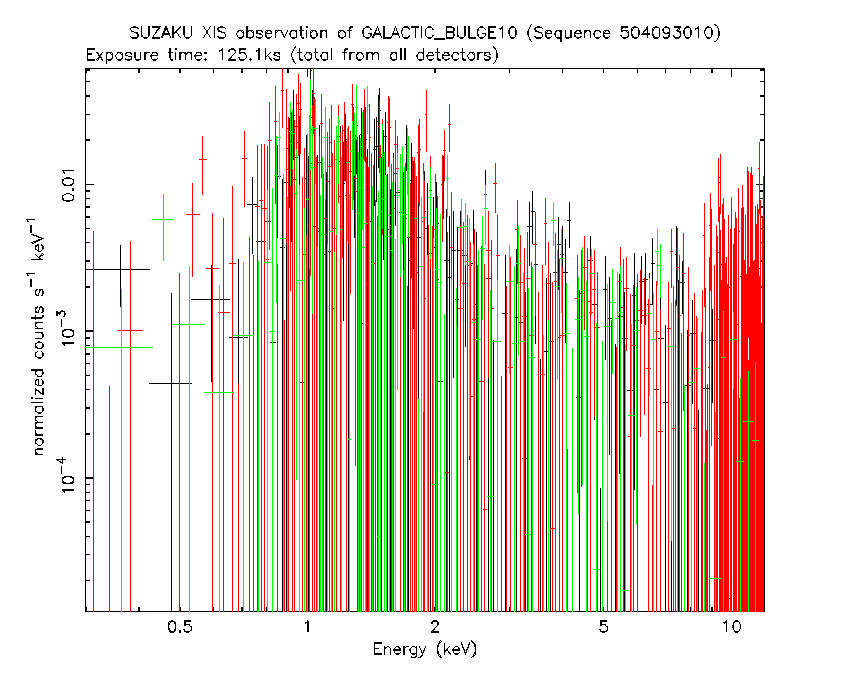 SUZAKU XIS observation of GALACTIC_BULGE10 (Sequence 504093010)
Exposure time: 125.1ks (total from all detectors)

normalized counts $s^{-1}$ $keV^{-1}$

0.01

$10^{-3}$

$10^{-4}$

0.5
1
2
5
10

Energy (keV)